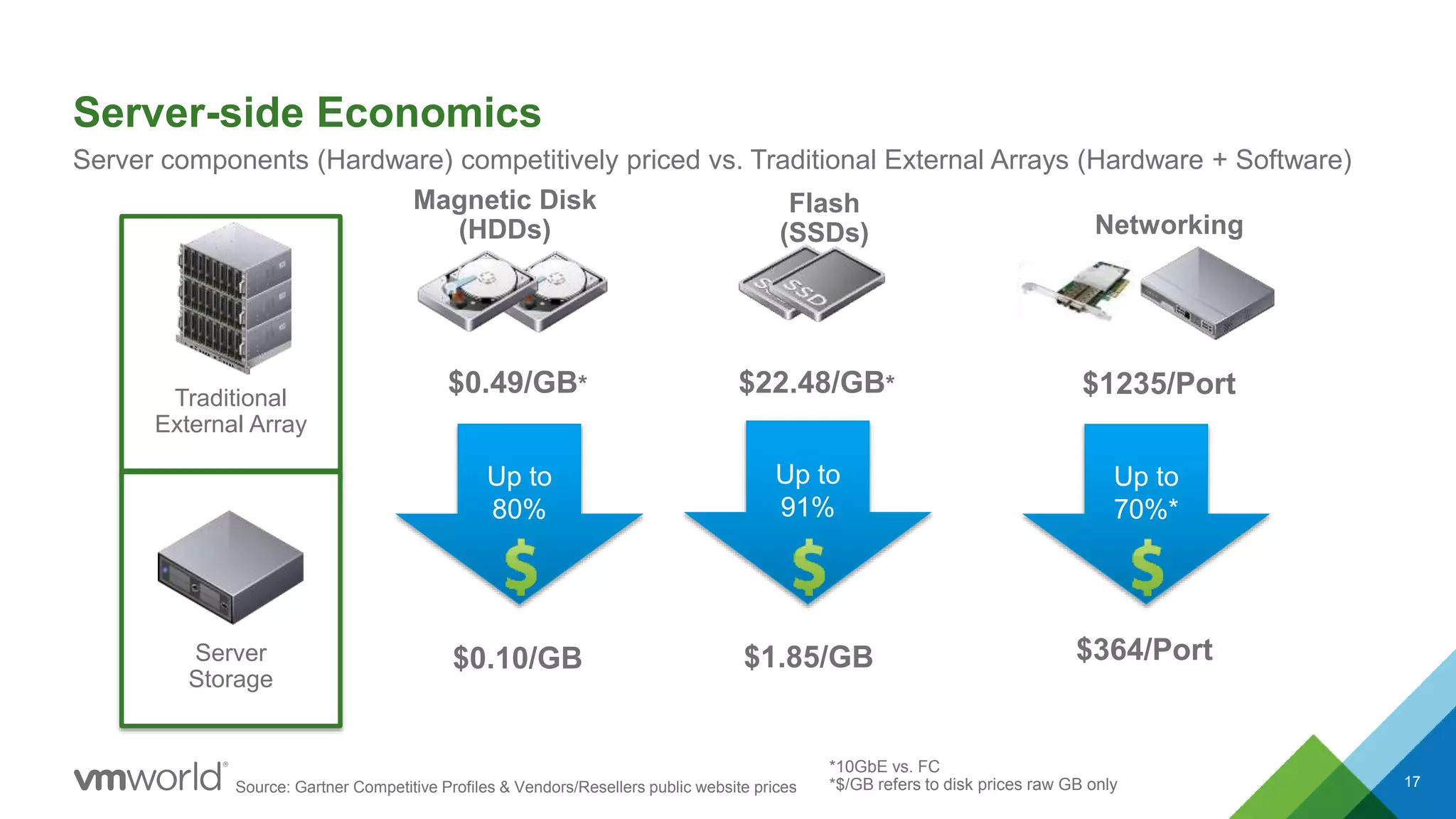 Server-side Economics

Server components (Hardware) competitively priced vs. Traditional External Arrays (Hardware + Software)

Traditional External Array

Server Storage

Magnetic Disk (HDDs)

$0.49/GB*

Up to 80%

$

$0.10/GB

Flash (SSDs)

SSD

$22.48/GB*

Up to 91%

$

$1.85/GB

Networking

$1235/Port

Up to 70%*

$

$364/Port

vmworld®

Source: Gartner Competitive Profiles & Vendors/Resellers public website prices

*10GbE vs. FC
*$/GB refers to disk prices raw GB only

17